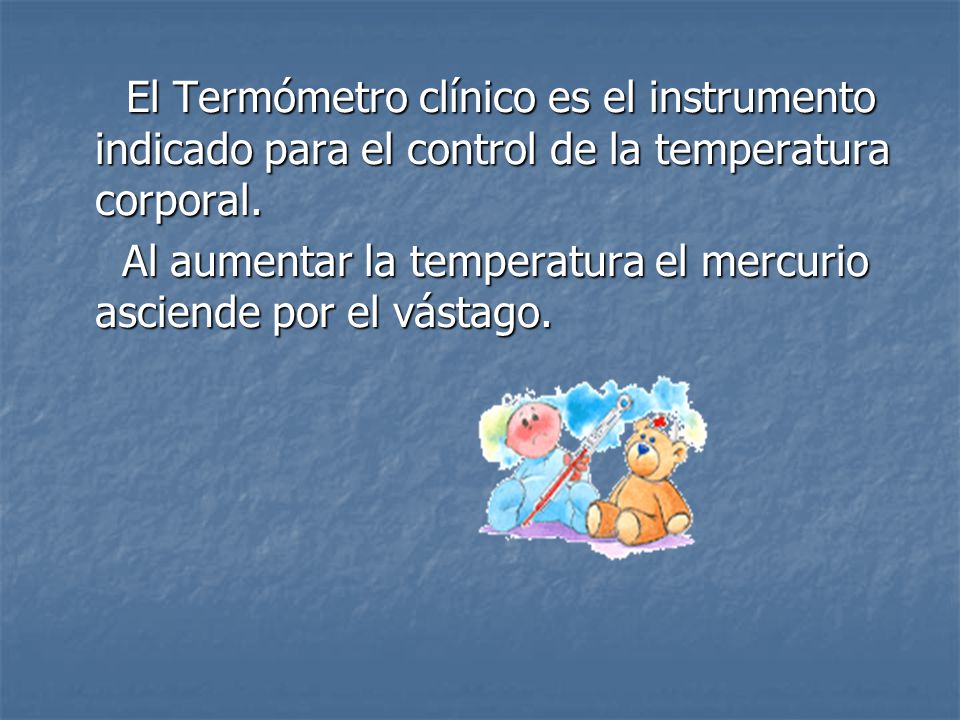 El Termómetro clínico es el instrumento indicado para el control de la temperatura corporal.

Al aumentar la temperatura el mercurio asciende por el vástago.